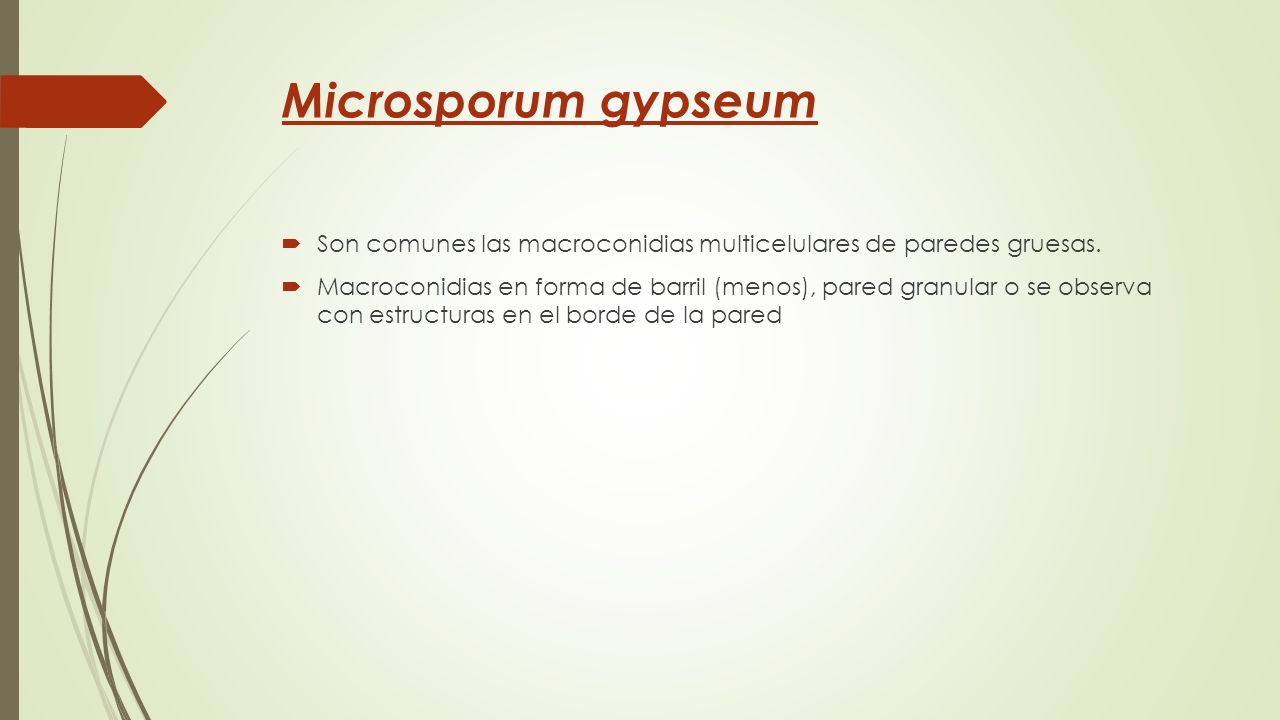 Microsporum gypseum

Son comunes las macroconidias multicelulares de paredes gruesas.

Macroconidias en forma de barril (menos), pared granular o se observa con estructuras en el borde de la pared